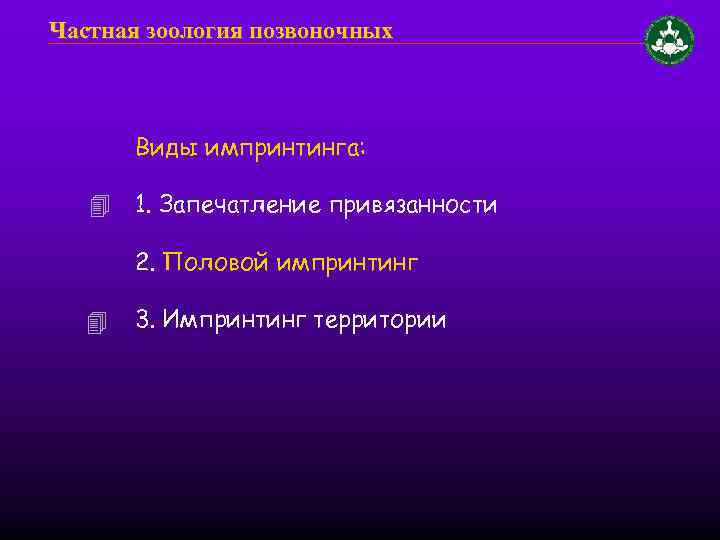 Частная зоология позвоночных

Виды импринтинга:

1. Запечатление привязанности

2. Половой импринтинг

3. Импринтинг территории